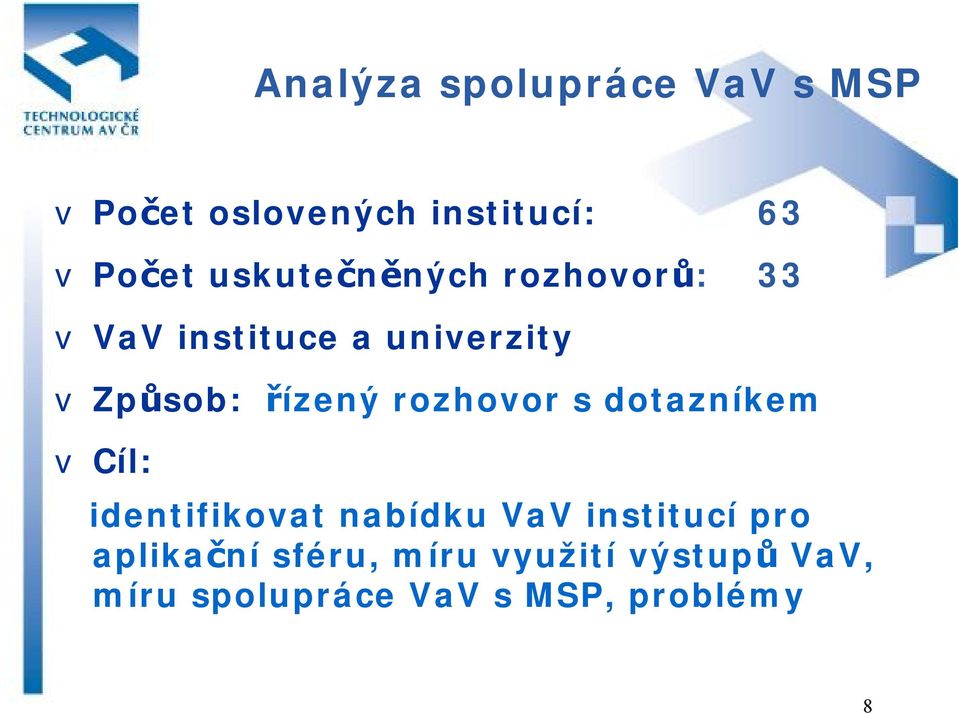 TECHNOLOGICKÉ CENTRUM AV ČR

Analýza spolupráce VaV s MSP

v Počet oslovených institucí: 63
v Počet uskutečněných rozhovorů: 33
v VaV instituce a univerzity
v Způsob: řízený rozhovor s dotazníkem
v Cíl:
identifikovat nabídku VaV institucí pro aplikační sféru, míru využití výstupů VaV, míru spolupráce VaV s MSP, problémy

8